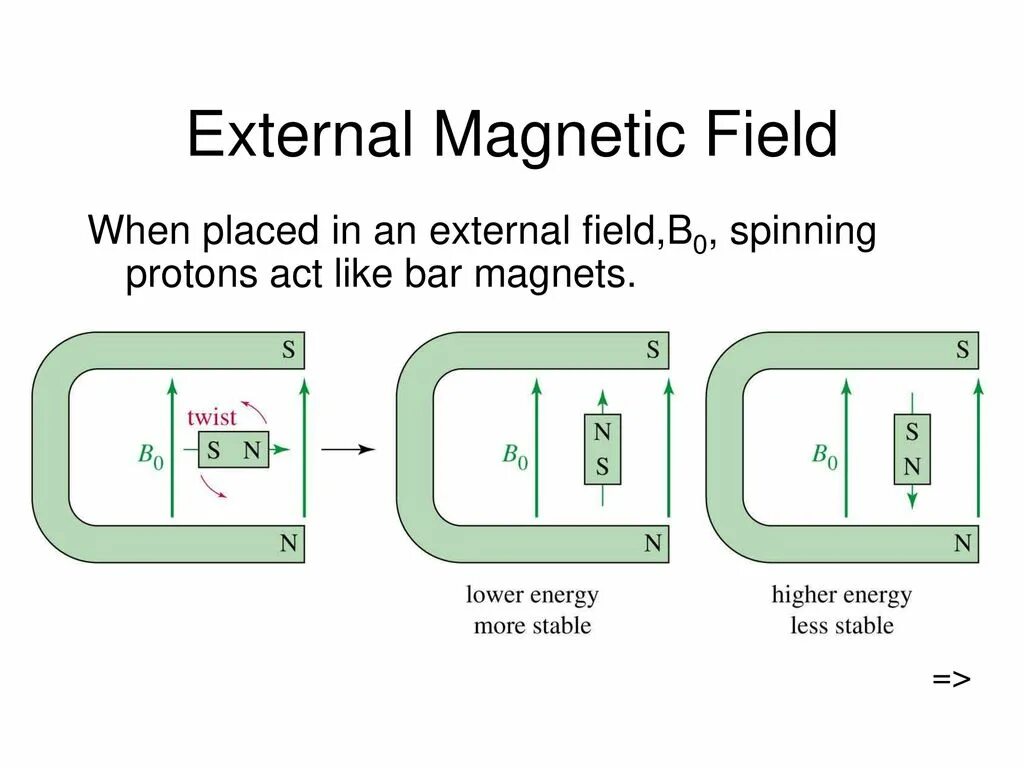 External Magnetic Field

When placed in an external field,$B_0$, spinning protons act like bar magnets.

S

twist

$B_0$

S N

N

S

$B_0$

N

S

N

lower energy
more stable

S

$B_0$

S

N

N

higher energy
less stable

=>